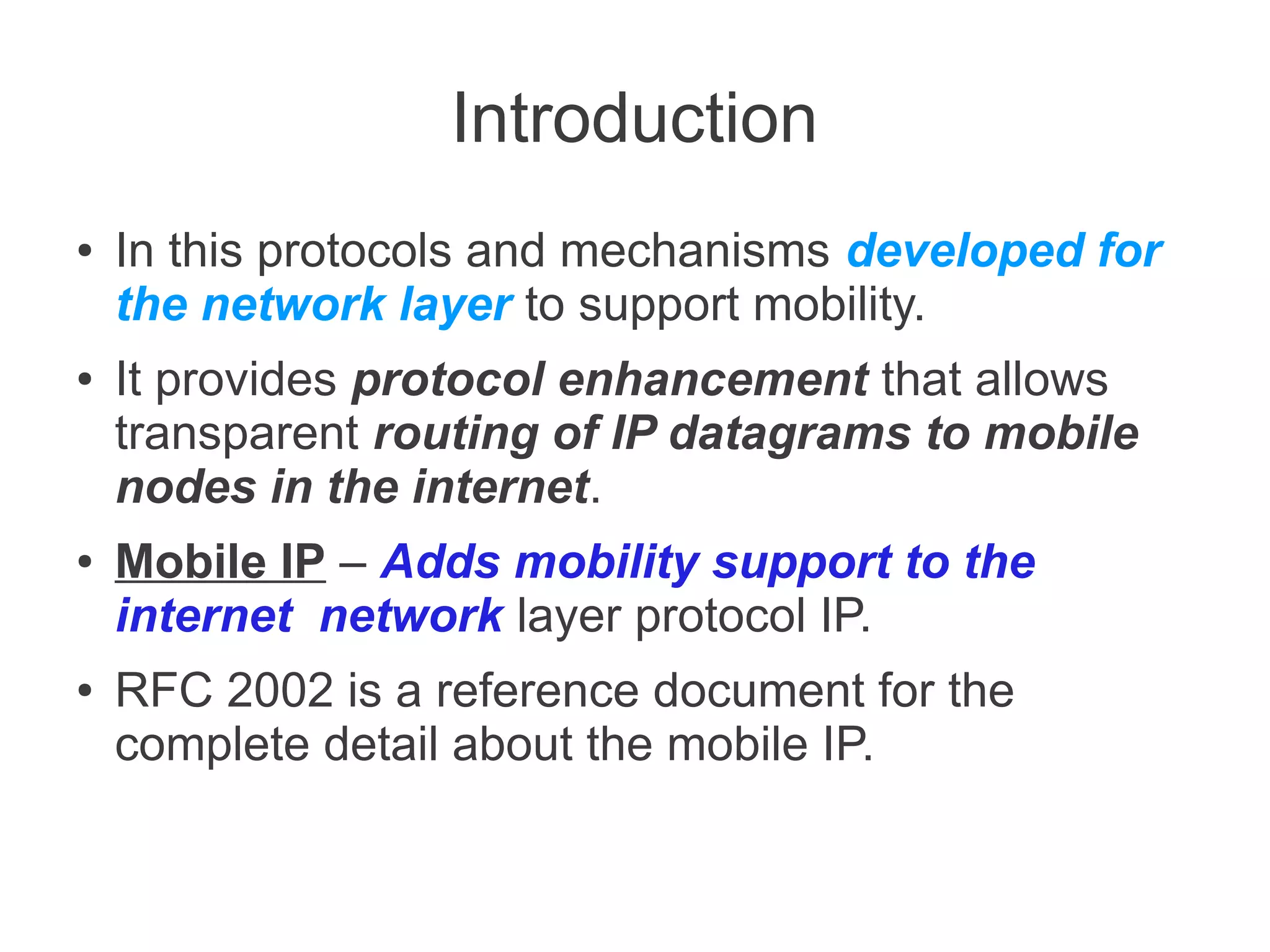 Introduction

• In this protocols and mechanisms developed for the network layer to support mobility.

• It provides protocol enhancement that allows transparent routing of IP datagrams to mobile nodes in the internet.

• Mobile IP – Adds mobility support to the internet network layer protocol IP.

• RFC 2002 is a reference document for the complete detail about the mobile IP.